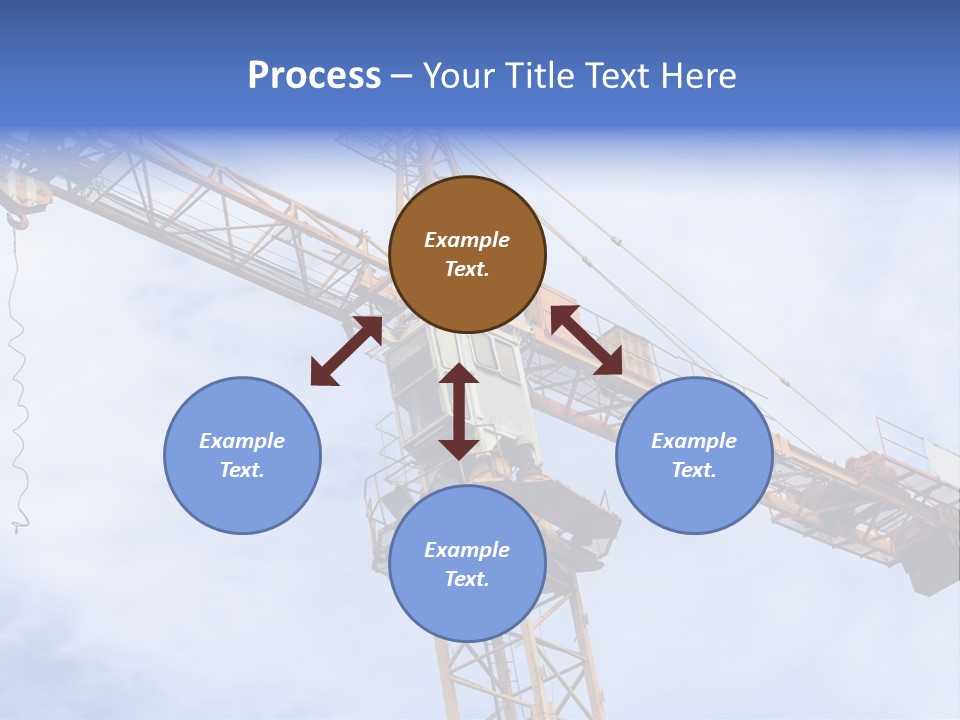 Process – Your Title Text Here

Example Text.

Example Text.

Example Text.

Example Text.